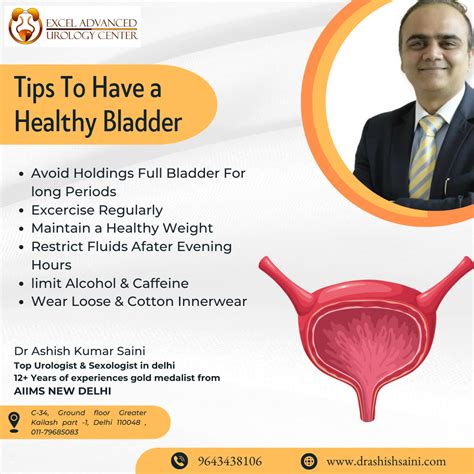 EXCEL ADVANCED UROLOGY CENTER

Tips To Have a Healthy Bladder

• Avoid Holdings Full Bladder For long Periods
• Excercise Regularly
• Maintain a Healthy Weight
• Restrict Fluids Afater Evening Hours
• limit Alcohol & Caffeine
• Wear Loose & Cotton Innerwear

Dr Ashish Kumar Saini
Top Urologist & Sexologist in delhi
12+ Years of experiences gold medalist from
AIIMS NEW DELHI

C-34, Ground floor Greater Kailash part -1, Delhi 110048 , 011-79685083

9643438106

www.drashishsaini.com